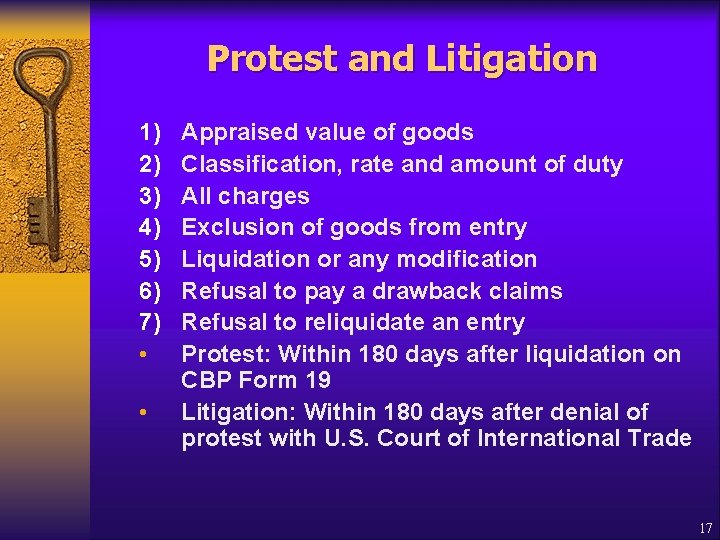 Protest and Litigation

1) Appraised value of goods
2) Classification, rate and amount of duty
3) All charges
4) Exclusion of goods from entry
5) Liquidation or any modification
6) Refusal to pay a drawback claims
7) Refusal to reliquidate an entry

• Protest: Within 180 days after liquidation on CBP Form 19

• Litigation: Within 180 days after denial of protest with U.S. Court of International Trade

17